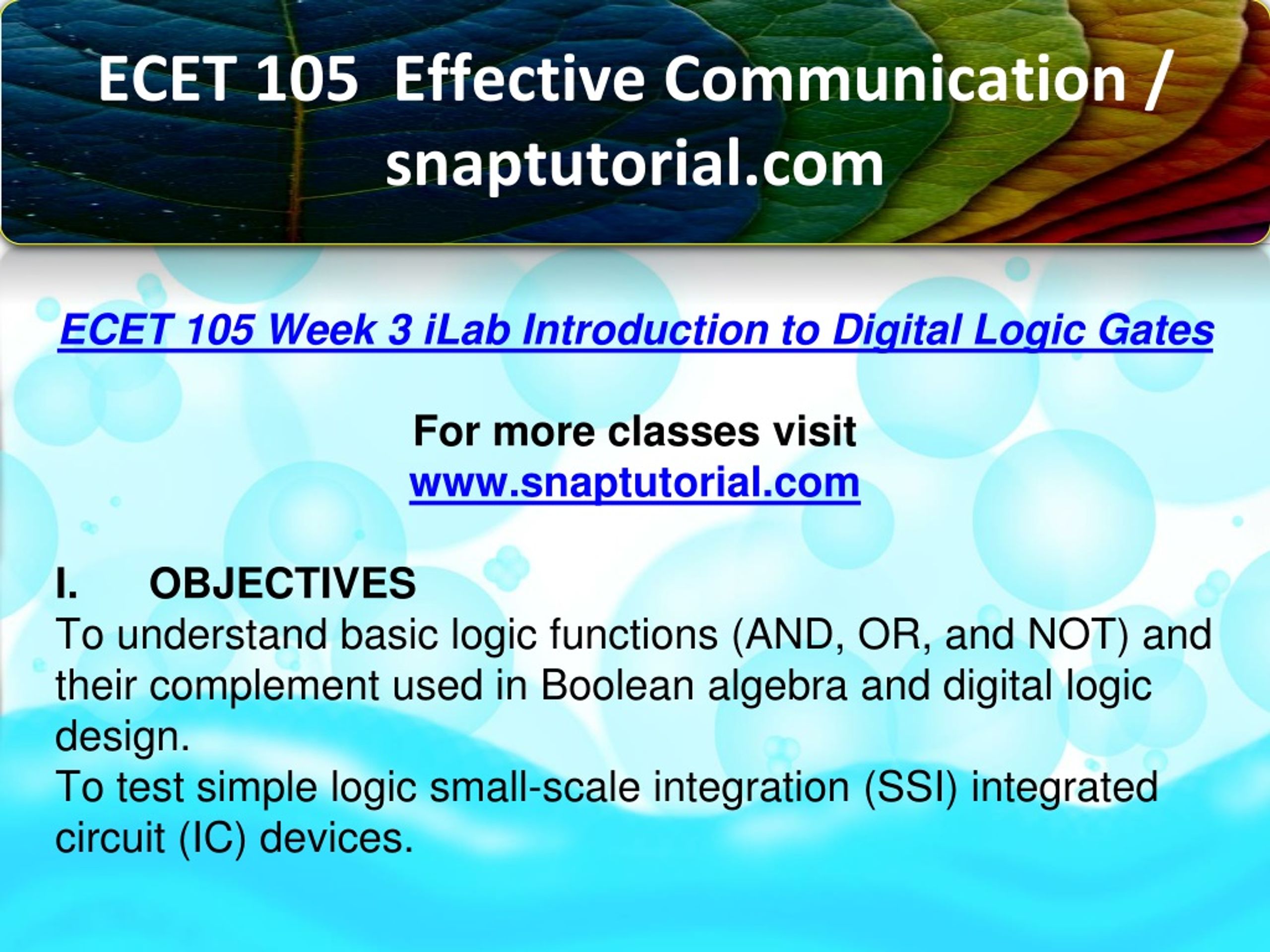 ECET 105 Effective Communication / snaptutorial.com

ECET 105 Week 3 iLab Introduction to Digital Logic Gates

For more classes visit
www.snaptutorial.com

I. OBJECTIVES
To understand basic logic functions (AND, OR, and NOT) and their complement used in Boolean algebra and digital logic design.
To test simple logic small-scale integration (SSI) integrated circuit (IC) devices.